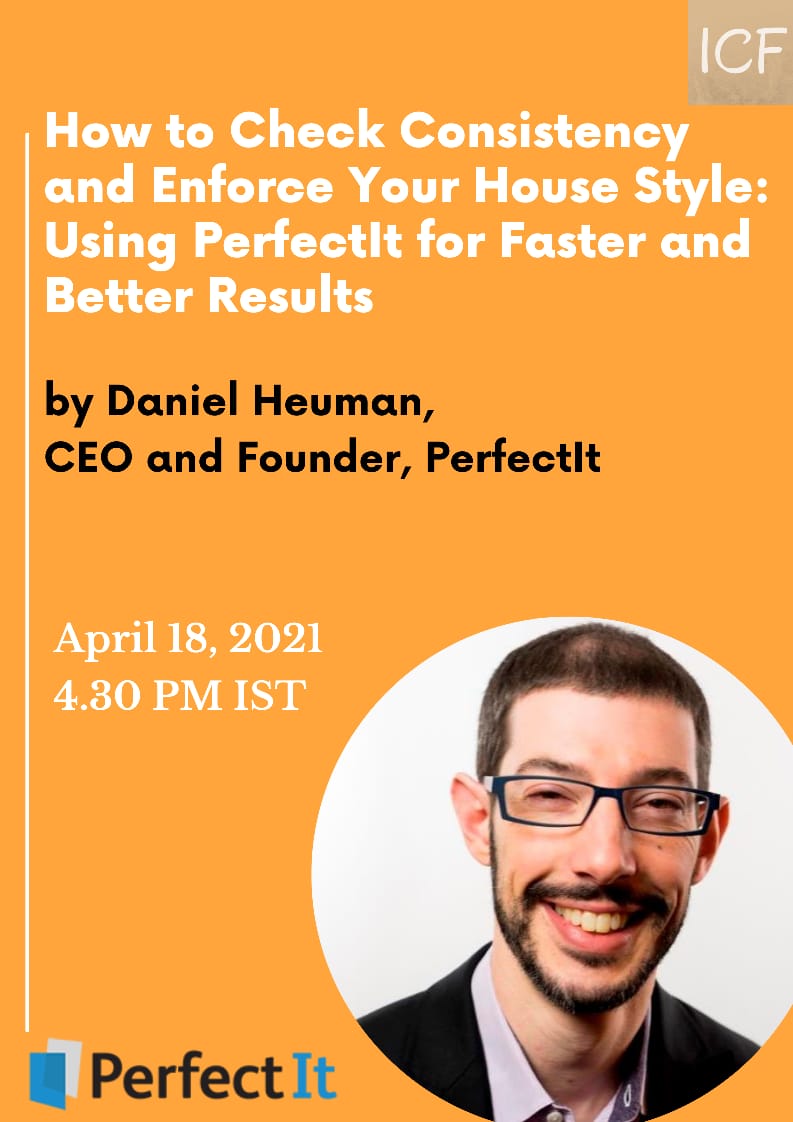 ICF

How to Check Consistency and Enforce Your House Style: Using PerfectIt for Faster and Better Results

by Daniel Heuman,
CEO and Founder, PerfectIt

April 18, 2021
4.30 PM IST

PerfectIt